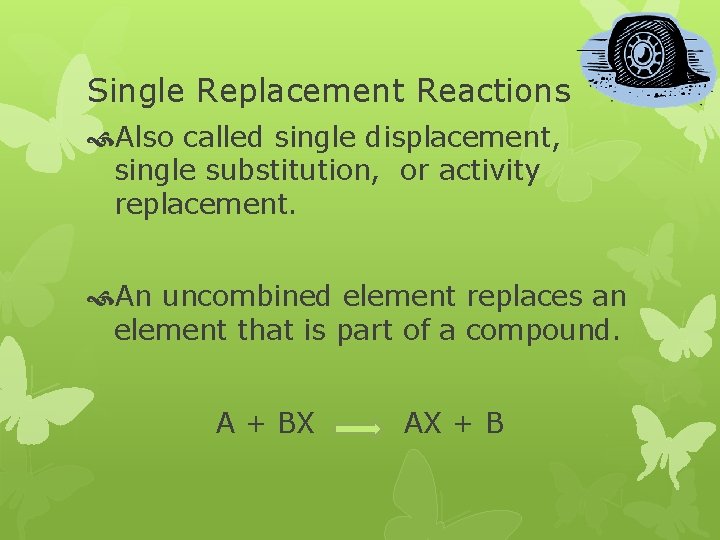 Single Replacement Reactions

Also called single displacement, single substitution, or activity replacement.

An uncombined element replaces an element that is part of a compound.

$A + BX \rightarrow AX + B$